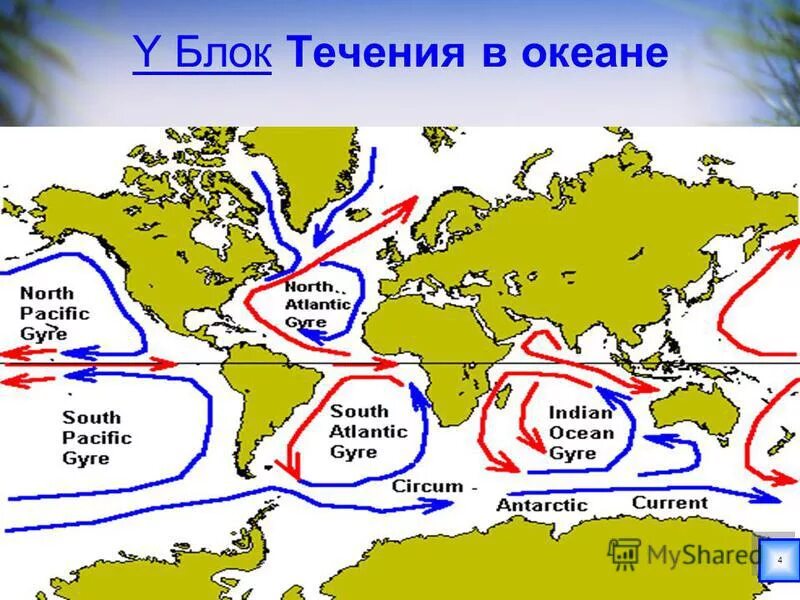 Y Блок Течения в океане

North Pacific Gyre

North Atlantic Gyre

South Pacific Gyre

South Atlantic Gyre

Indian Ocean Gyre

Circum - Antarctic Current

MyShared

4